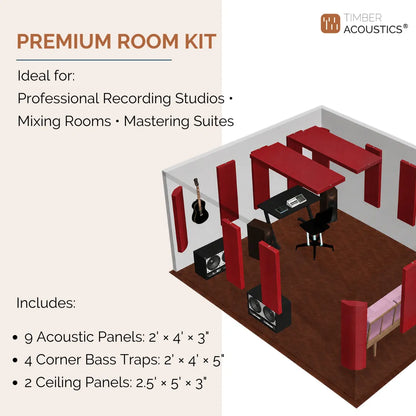 TIMBER ACOUSTICS®

PREMIUM ROOM KIT

Ideal for:
Professional Recording Studios • Mixing Rooms • Mastering Suites

Includes:

• 9 Acoustic Panels: 2' × 4' × 3"
• 4 Corner Bass Traps: 2' × 4' × 5"
• 2 Ceiling Panels: 2.5' × 5' × 3"